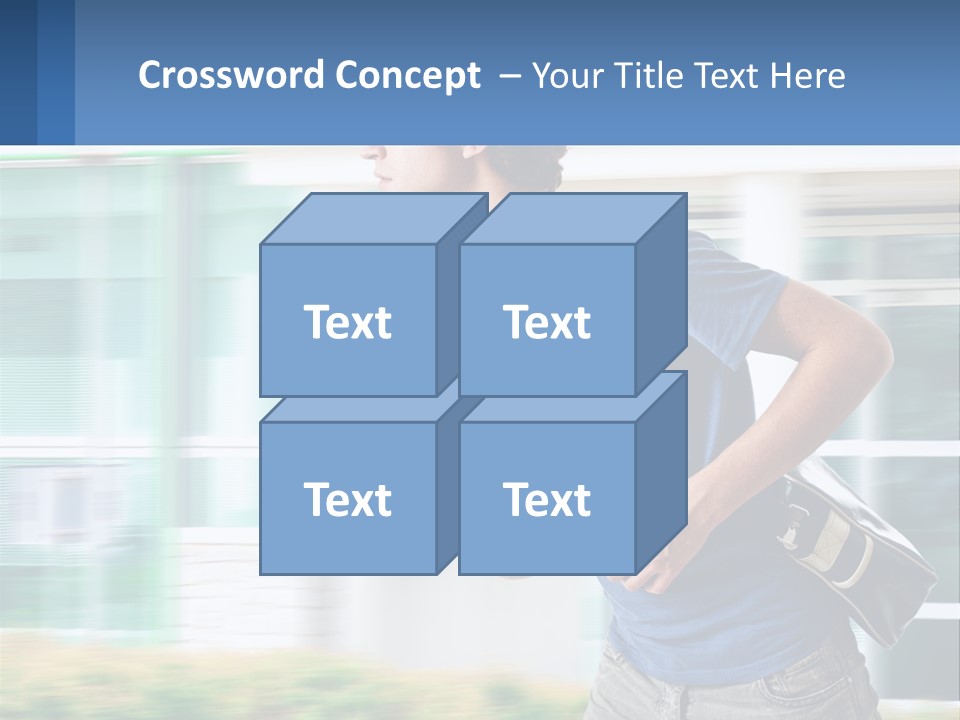 Crossword Concept – Your Title Text Here

Text

Text

Text

Text